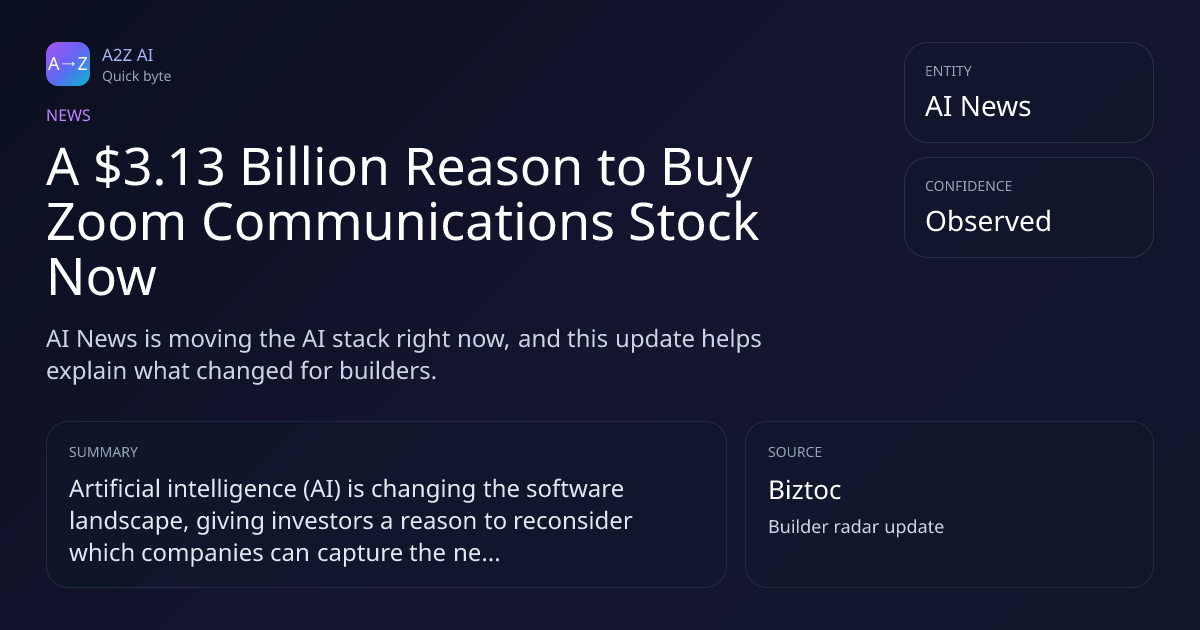 A→Z

A2Z AI
Quick byte

NEWS

A \$3.13 Billion Reason to Buy Zoom Communications Stock Now

AI News is moving the AI stack right now, and this update helps explain what changed for builders.

ENTITY
AI News

CONFIDENCE
Observed

SUMMARY
Artificial intelligence (AI) is changing the software landscape, giving investors a reason to reconsider which companies can capture the ne...

SOURCE
Biztoc
Builder radar update